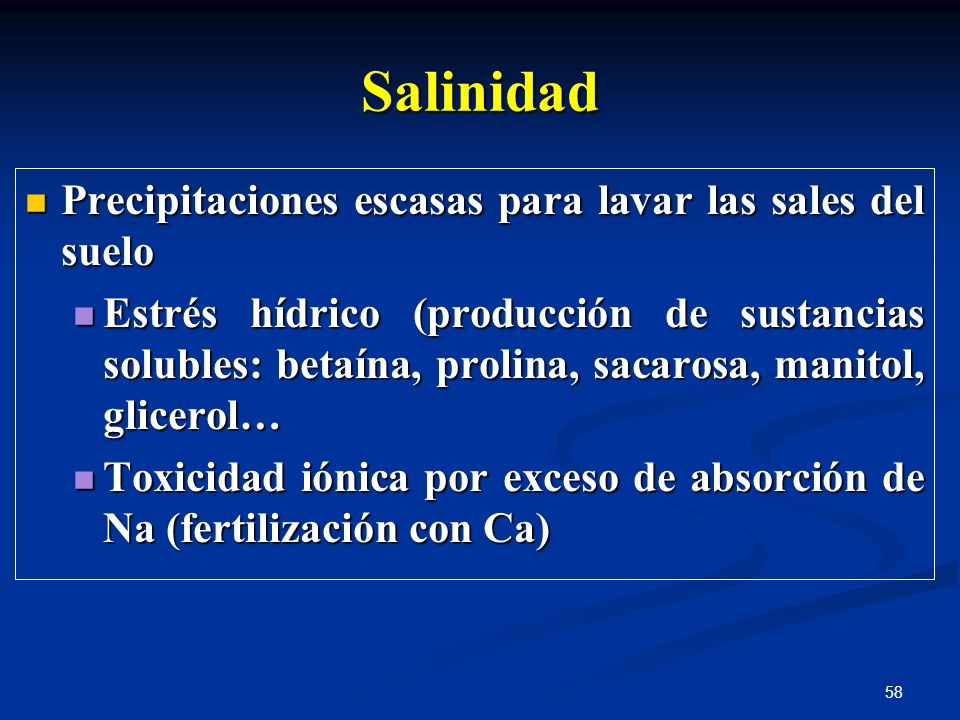 Salinidad

Precipitaciones escasas para lavar las sales del suelo

Estrés hídrico (producción de sustancias solubles: betaína, prolina, sacarosa, manitol, glicerol…

Toxicidad iónica por exceso de absorción de Na (fertilización con Ca)

58